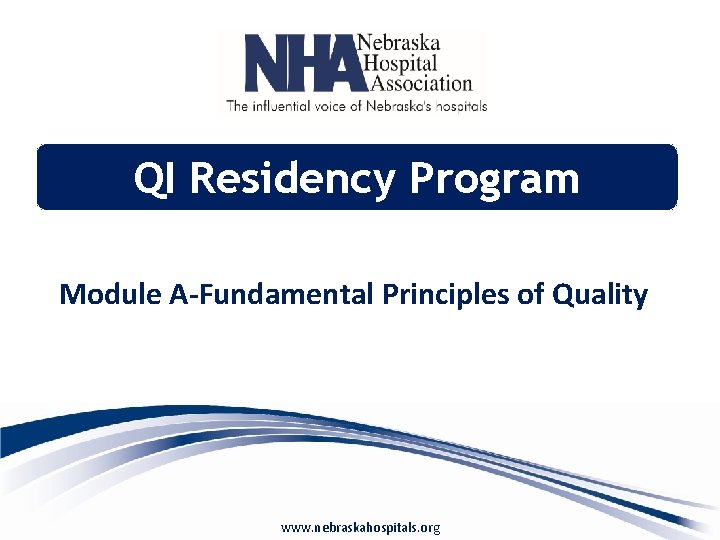 NHA Nebraska Hospital Association
The influential voice of Nebraska's hospitals

QI Residency Program

Module A-Fundamental Principles of Quality

www.nebraskahospitals.org